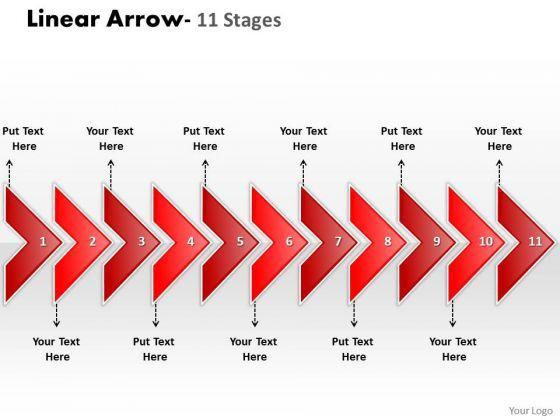 Linear Arrow- 11 Stages

Put Text Here

Your Text Here

Put Text Here

Your Text Here

Put Text Here

Your Text Here

1 2 3 4 5 6 7 8 9 10 11

Your Text Here

Put Text Here

Your Text Here

Put Text Here

Your Text Here

Your Logo